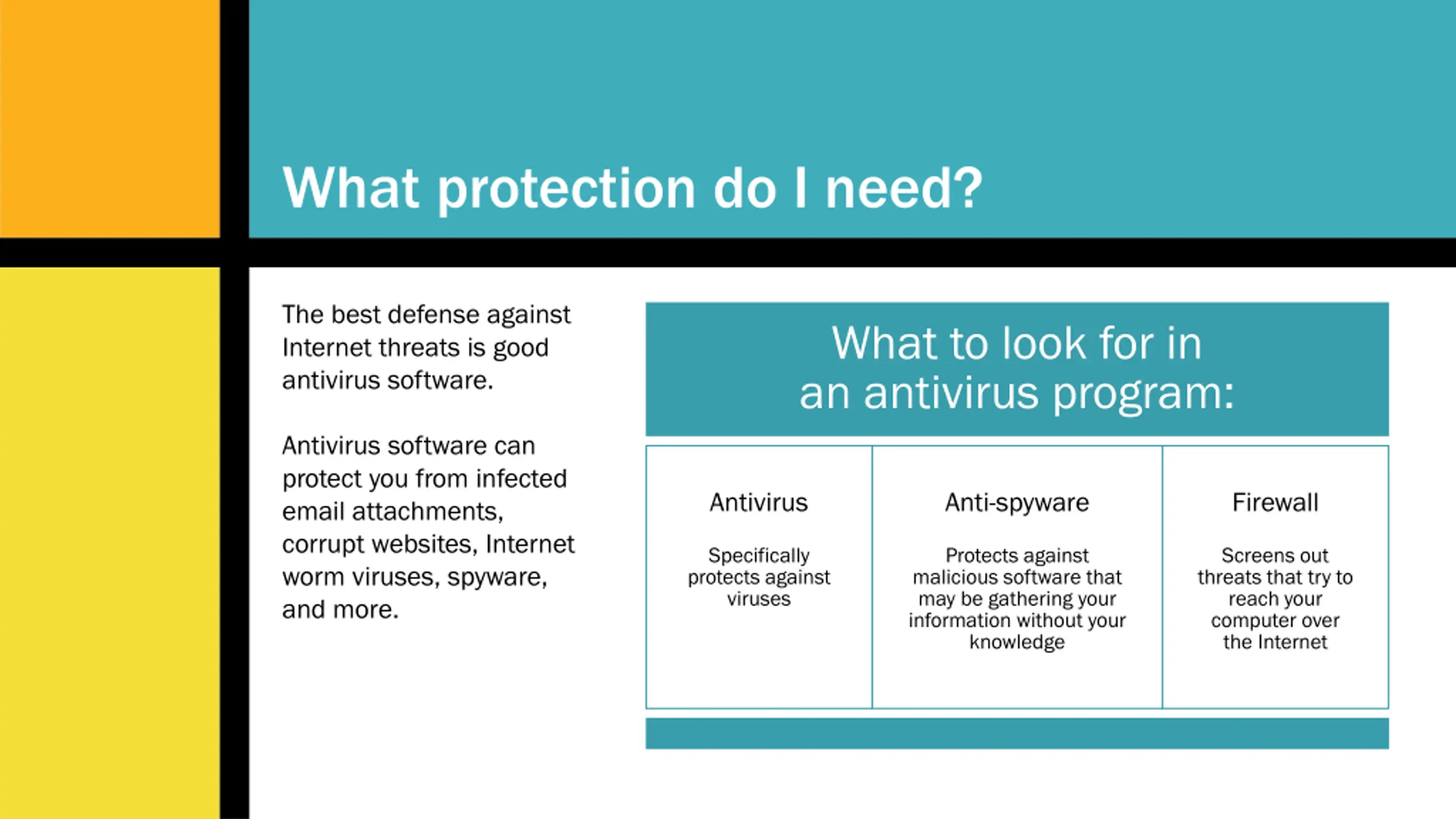 What protection do I need?

The best defense against Internet threats is good antivirus software.

Antivirus software can protect you from infected email attachments, corrupt websites, Internet worm viruses, spyware, and more.

What to look for in an antivirus program:

| Antivirus | Anti-spyware | Firewall |
|---|---|---|
| Specifically protects against viruses | Protects against malicious software that may be gathering your information without your knowledge | Screens out threats that try to reach your computer over the Internet |